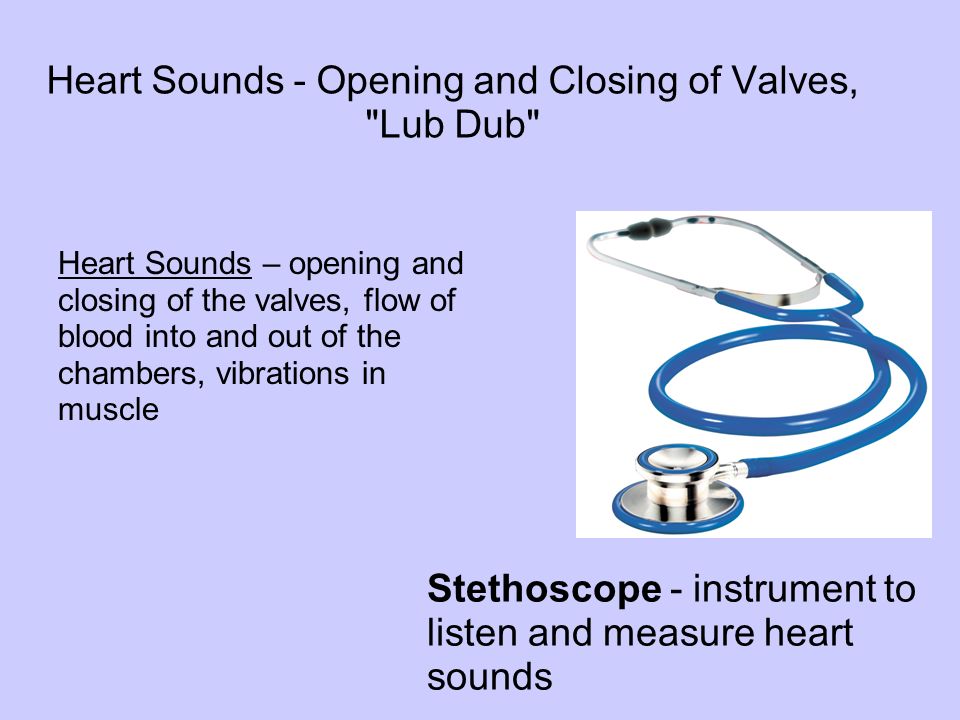 Heart Sounds - Opening and Closing of Valves, "Lub Dub"

Heart Sounds – opening and closing of the valves, flow of blood into and out of the chambers, vibrations in muscle

Stethoscope - instrument to listen and measure heart sounds